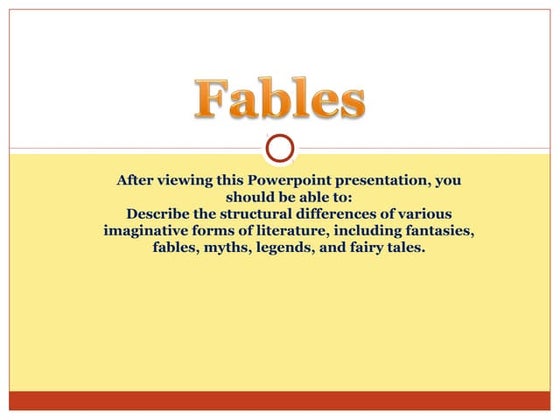 Fables

After viewing this Powerpoint presentation, you should be able to:
Describe the structural differences of various imaginative forms of literature, including fantasies, fables, myths, legends, and fairy tales.